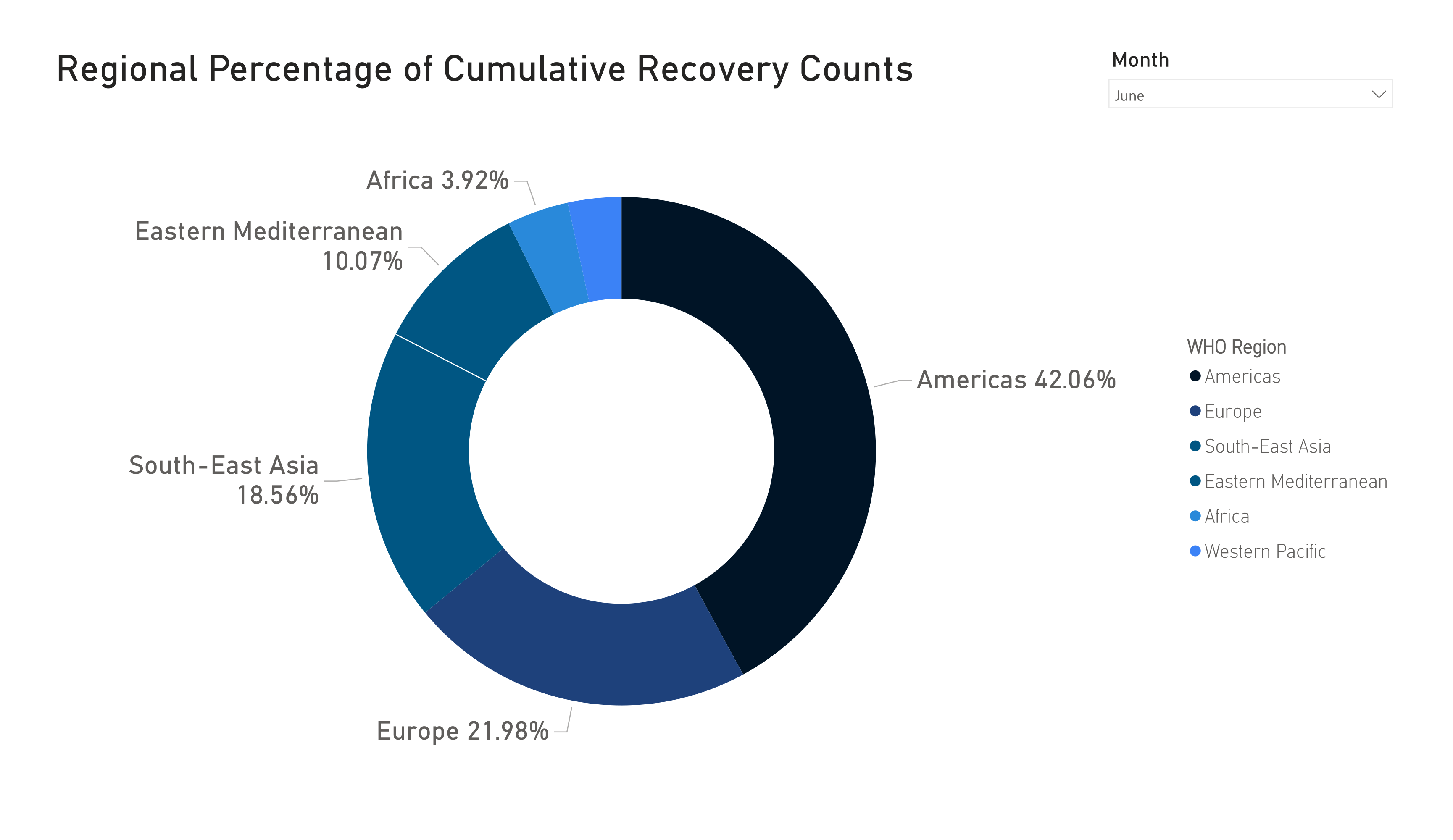 Regional Percentage of Cumulative Recovery Counts

Month

June

Africa 3.92%

Eastern Mediterranean 10.07%

South-East Asia 18.56%

Europe 21.98%

Americas 42.06%

WHO Region
Americas
Europe
South-East Asia
Eastern Mediterranean
Africa
Western Pacific